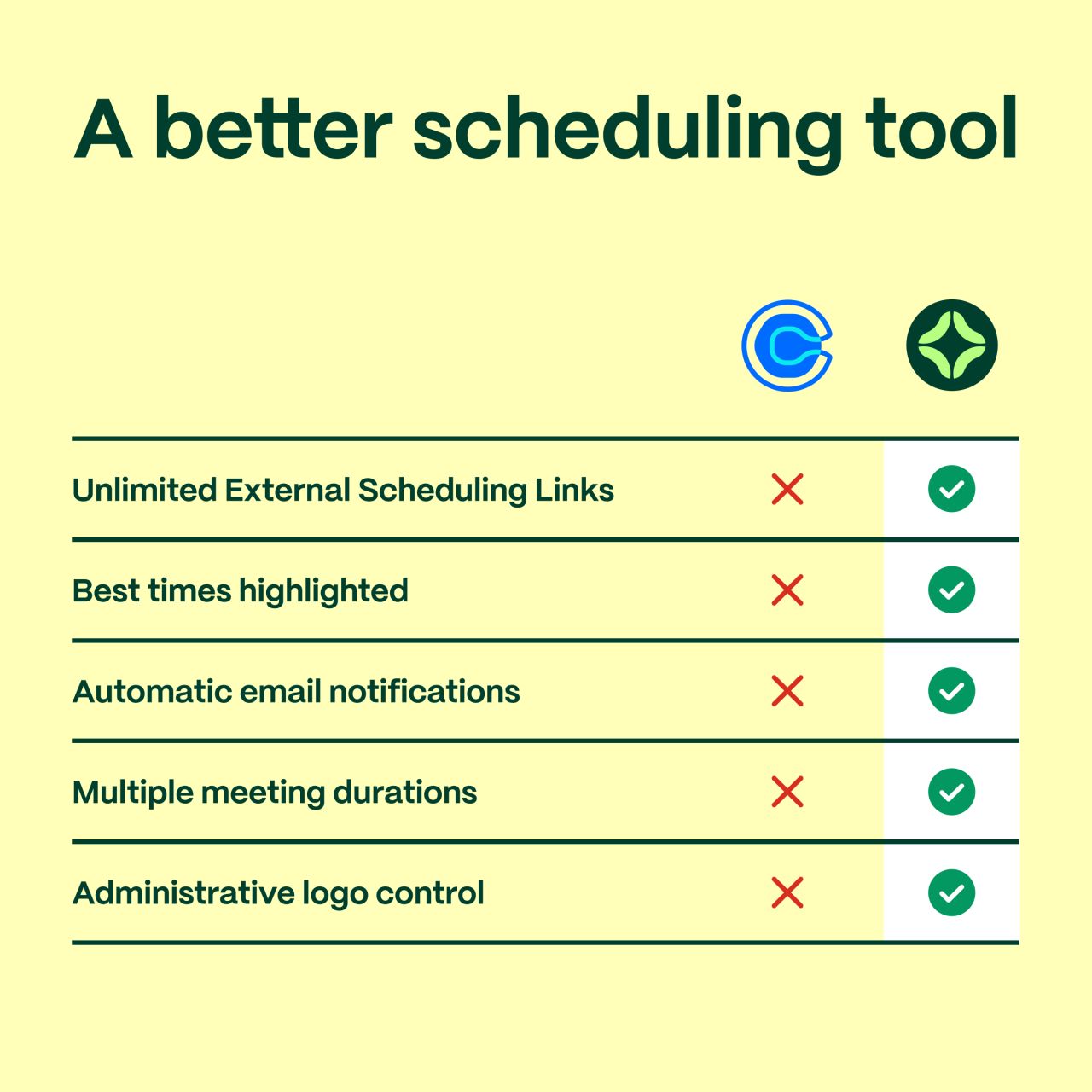 A better scheduling tool

| | | |
|---|---|---|
| Unlimited External Scheduling Links | ✗ | ✓ |
| Best times highlighted | ✗ | ✓ |
| Automatic email notifications | ✗ | ✓ |
| Multiple meeting durations | ✗ | ✓ |
| Administrative logo control | ✗ | ✓ |